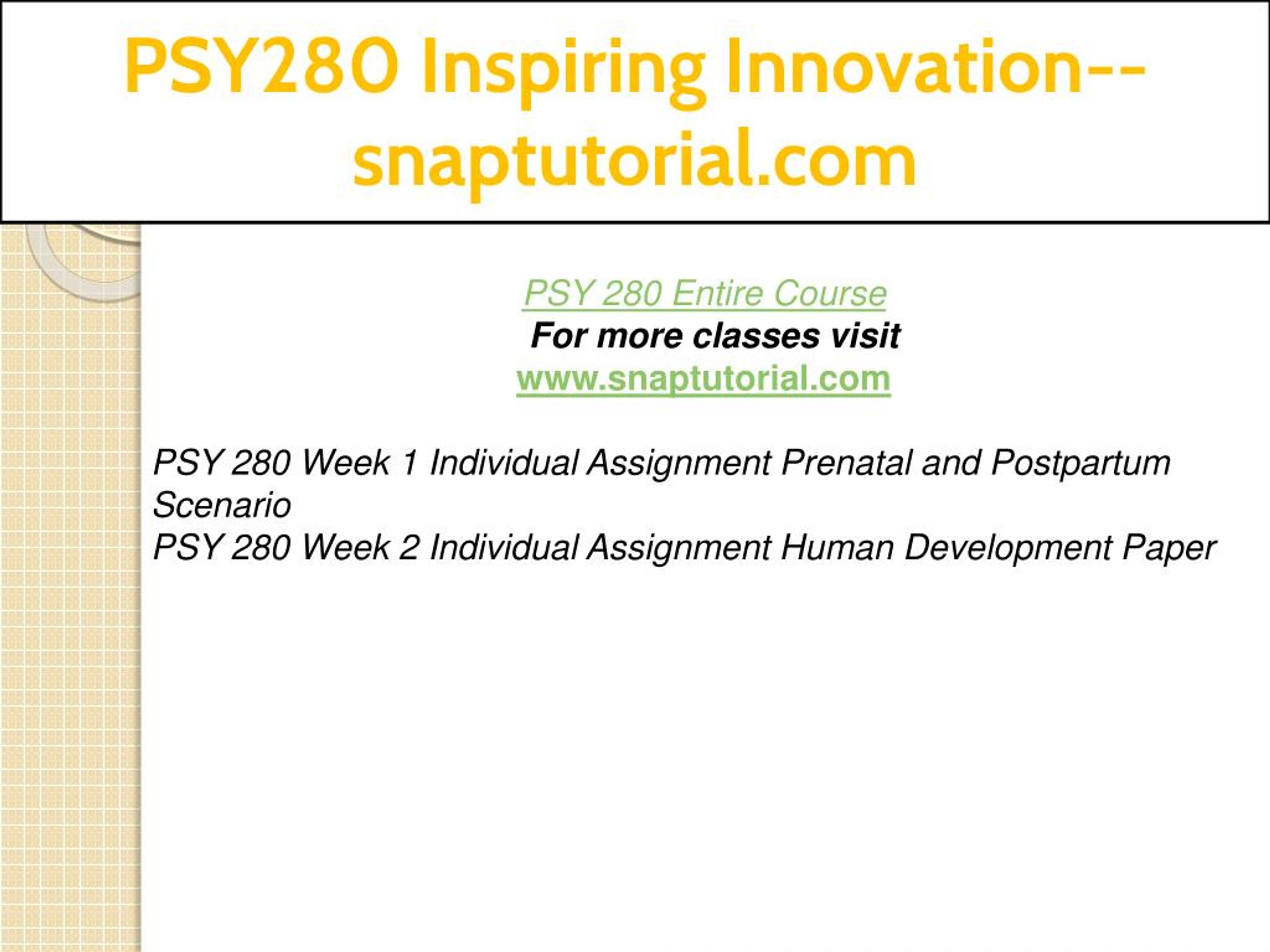 PSY280 Inspiring Innovation--snaptutorial.com

PSY 280 Entire Course
For more classes visit
www.snaptutorial.com

PSY 280 Week 1 Individual Assignment Prenatal and Postpartum Scenario
PSY 280 Week 2 Individual Assignment Human Development Paper